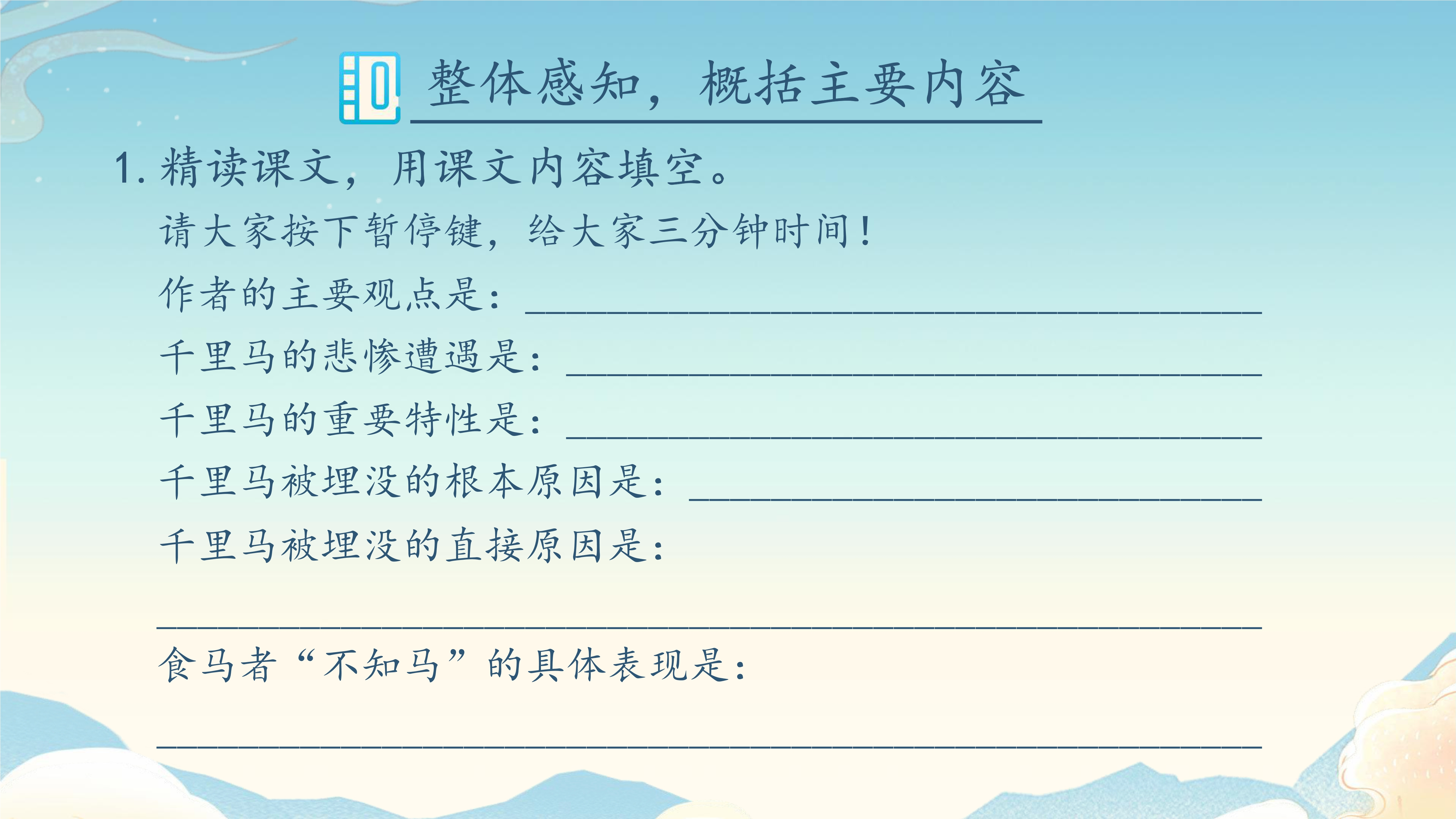 整体感知，概括主要内容

1.精读课文，用课文内容填空。

请大家按下暂停键，给大家三分钟时间！

作者的主要观点是：____

千里马的悲惨遭遇是：____

千里马的重要特性是：____

千里马被埋没的根本原因是：____

千里马被埋没的直接原因是：

____

食马者“不知马”的具体表现是：

____